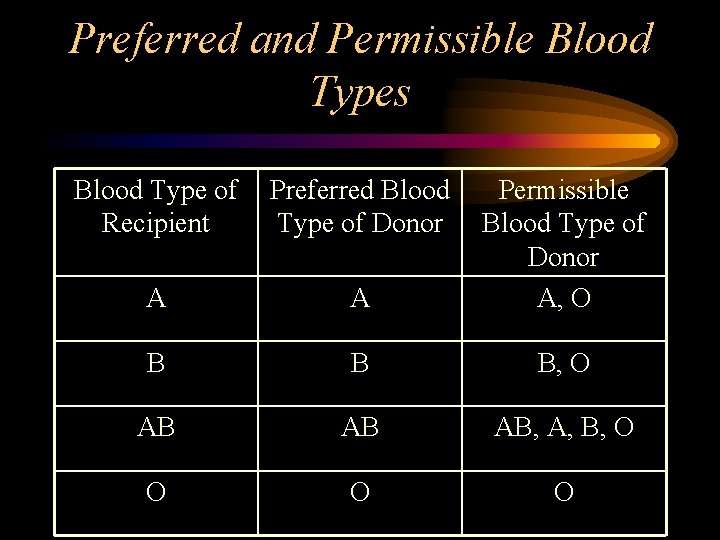 Preferred and Permissible Blood Types

| Blood Type of Recipient | Preferred Blood Type of Donor | Permissible Blood Type of Donor |
|---|---|---|
| A | A | A, O |
| B | B | B, O |
| AB | AB | AB, A, B, O |
| O | O | O |